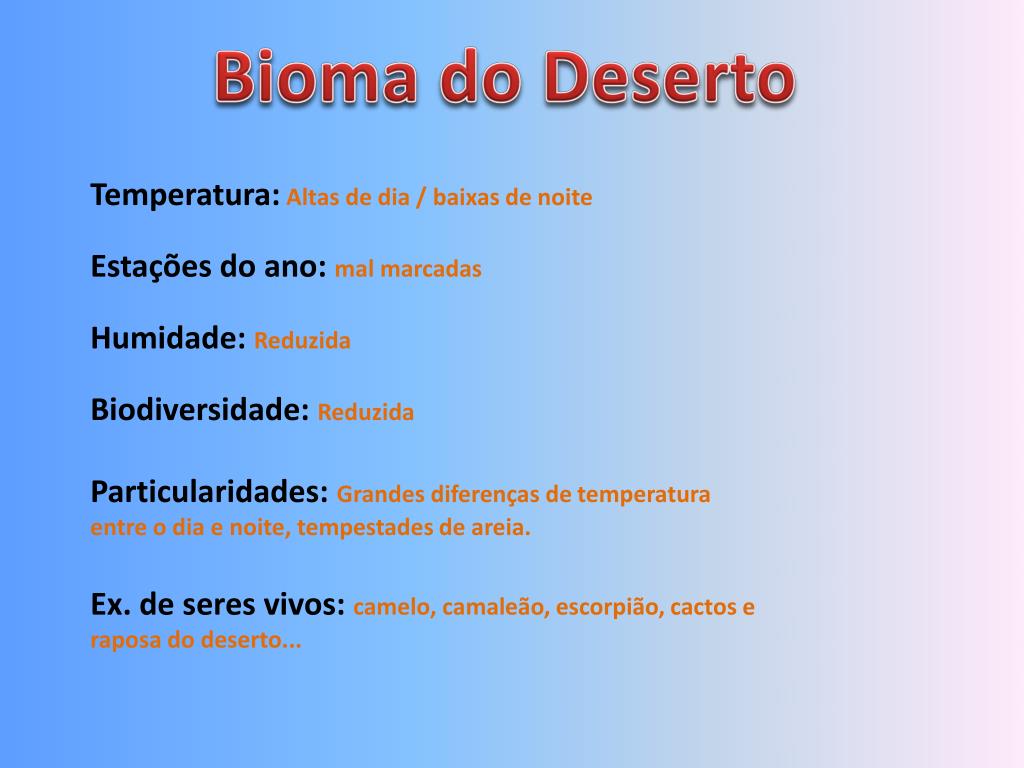 Bioma do Deserto

Temperatura: Altas de dia / baixas de noite

Estações do ano: mal marcadas

Humidade: Reduzida

Biodiversidade: Reduzida

Particularidades: Grandes diferenças de temperatura entre o dia e noite, tempestades de areia.

Ex. de seres vivos: camelo, camaleão, escorpião, cactos e raposa do deserto...